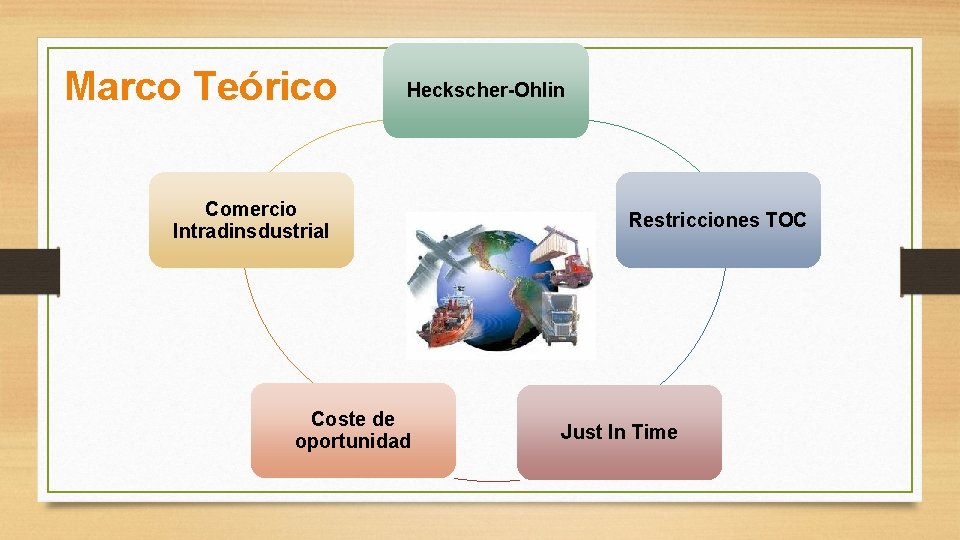 Marco Teórico

Heckscher-Ohlin

Restricciones TOC

Just In Time

Coste de oportunidad

Comercio Intradinsdustrial